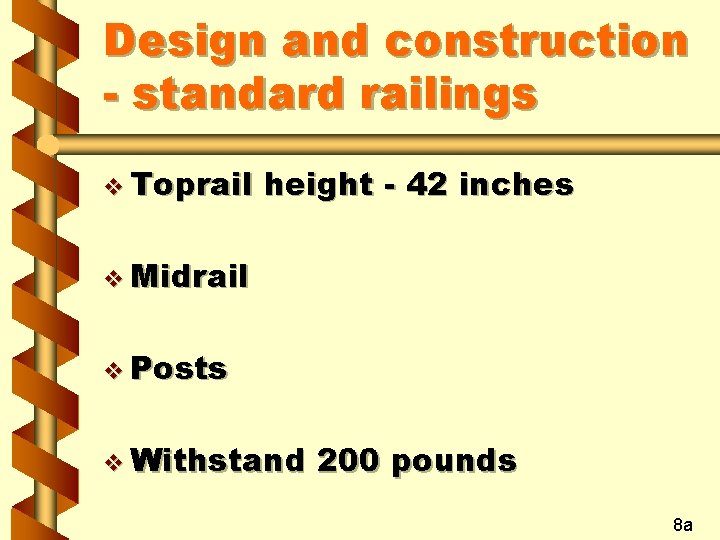 Design and construction - standard railings

❖ Toprail height - 42 inches

❖ Midrail

❖ Posts

❖ Withstand 200 pounds

8a